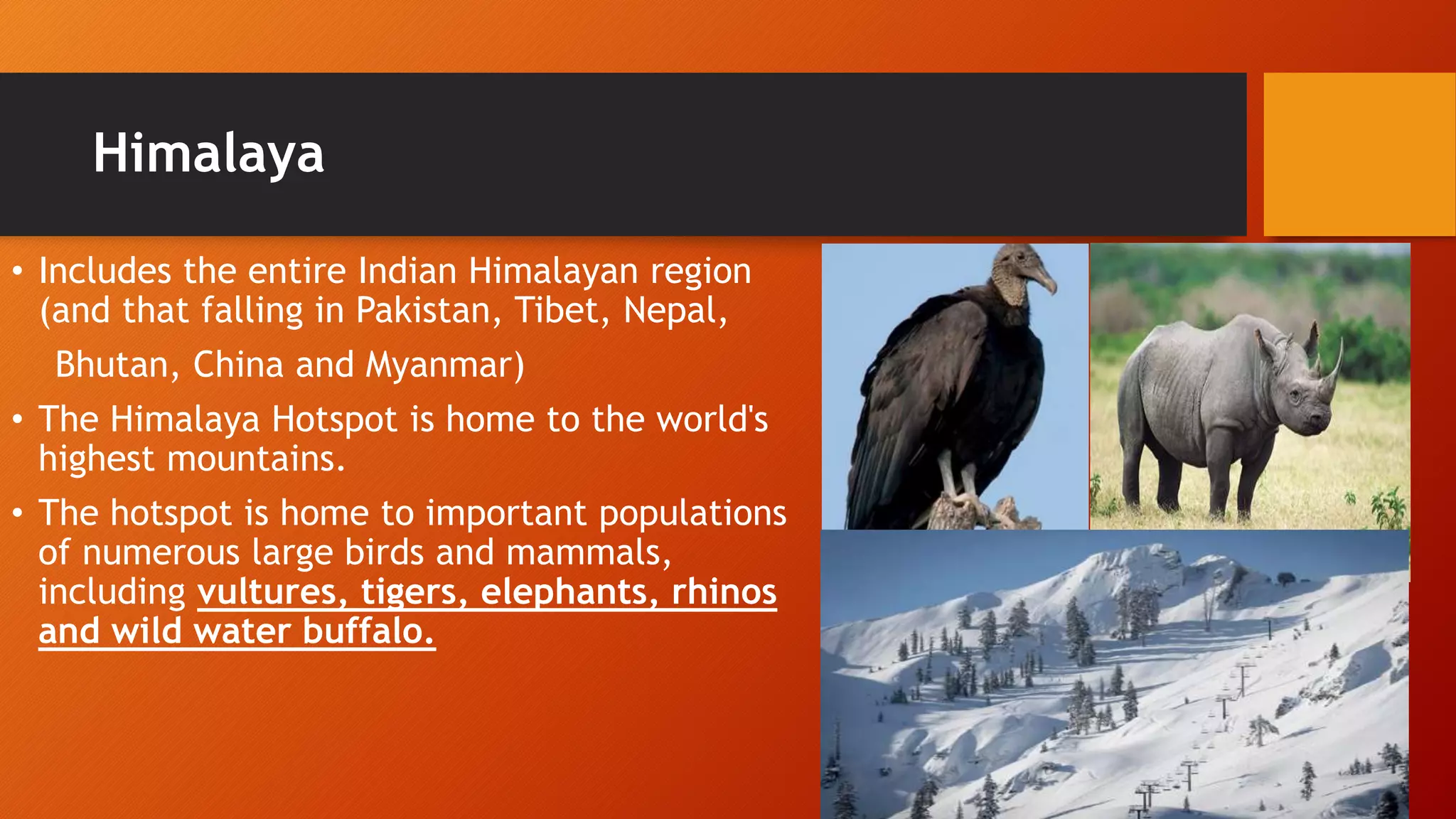 Himalaya

• Includes the entire Indian Himalayan region (and that falling in Pakistan, Tibet, Nepal, Bhutan, China and Myanmar)

• The Himalaya Hotspot is home to the world's highest mountains.

• The hotspot is home to important populations of numerous large birds and mammals, including vultures, tigers, elephants, rhinos and wild water buffalo.